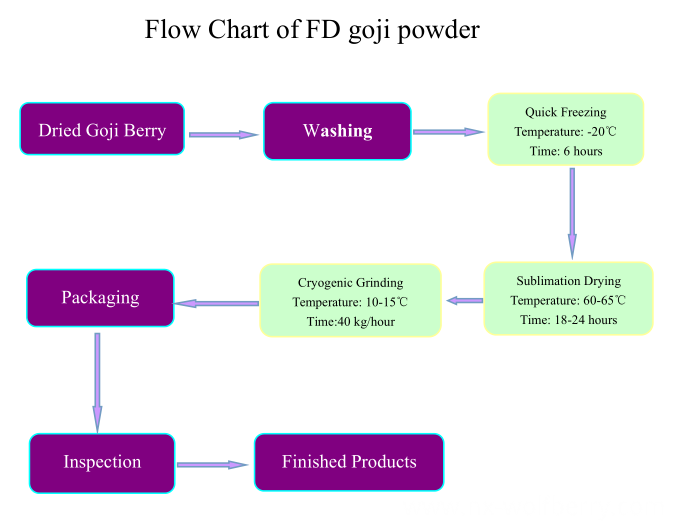 Flow Chart of FD goji powder

Dried Goji Berry

Washing

Quick Freezing
Temperature: -20℃
Time: 6 hours

Sublimation Drying
Temperature: 60-65℃
Time: 18-24 hours

Cryogenic Grinding
Temperature: 10-15℃
Time:40 kg/hour

Packaging

Inspection

Finished Products